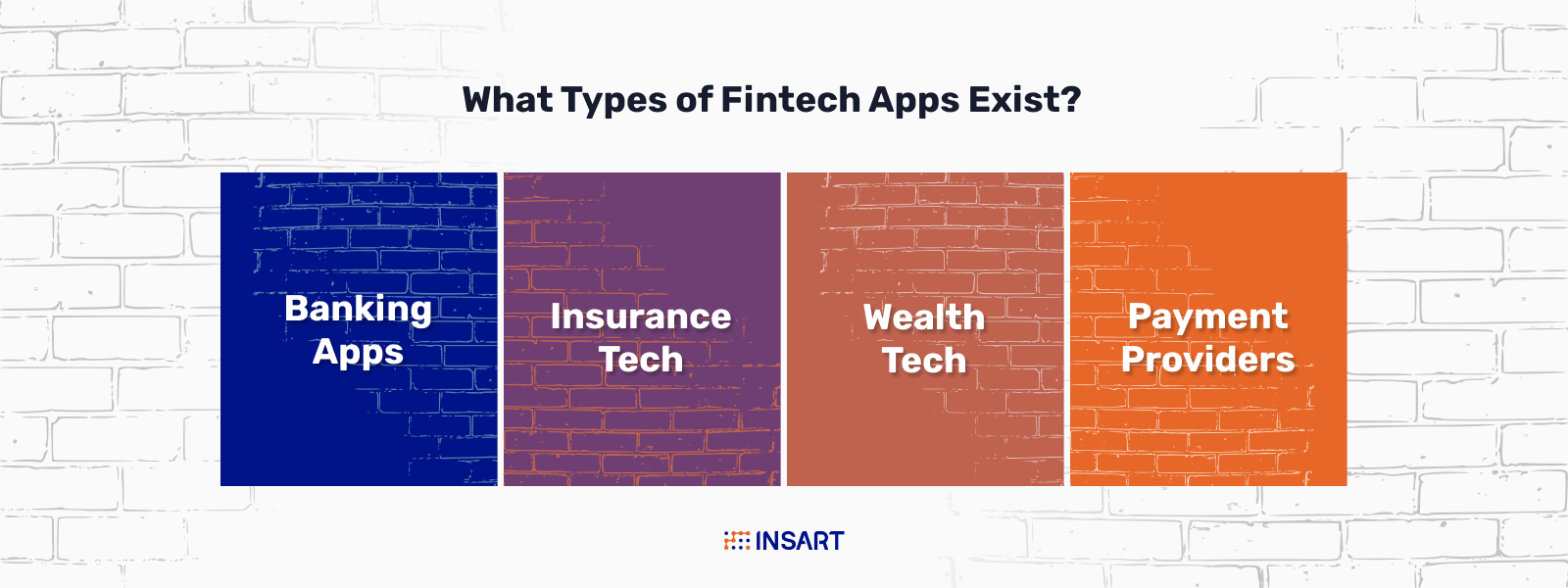 What Types of Fintech Apps Exist?

Banking Apps

Insurance Tech

Wealth Tech

Payment Providers

INSART